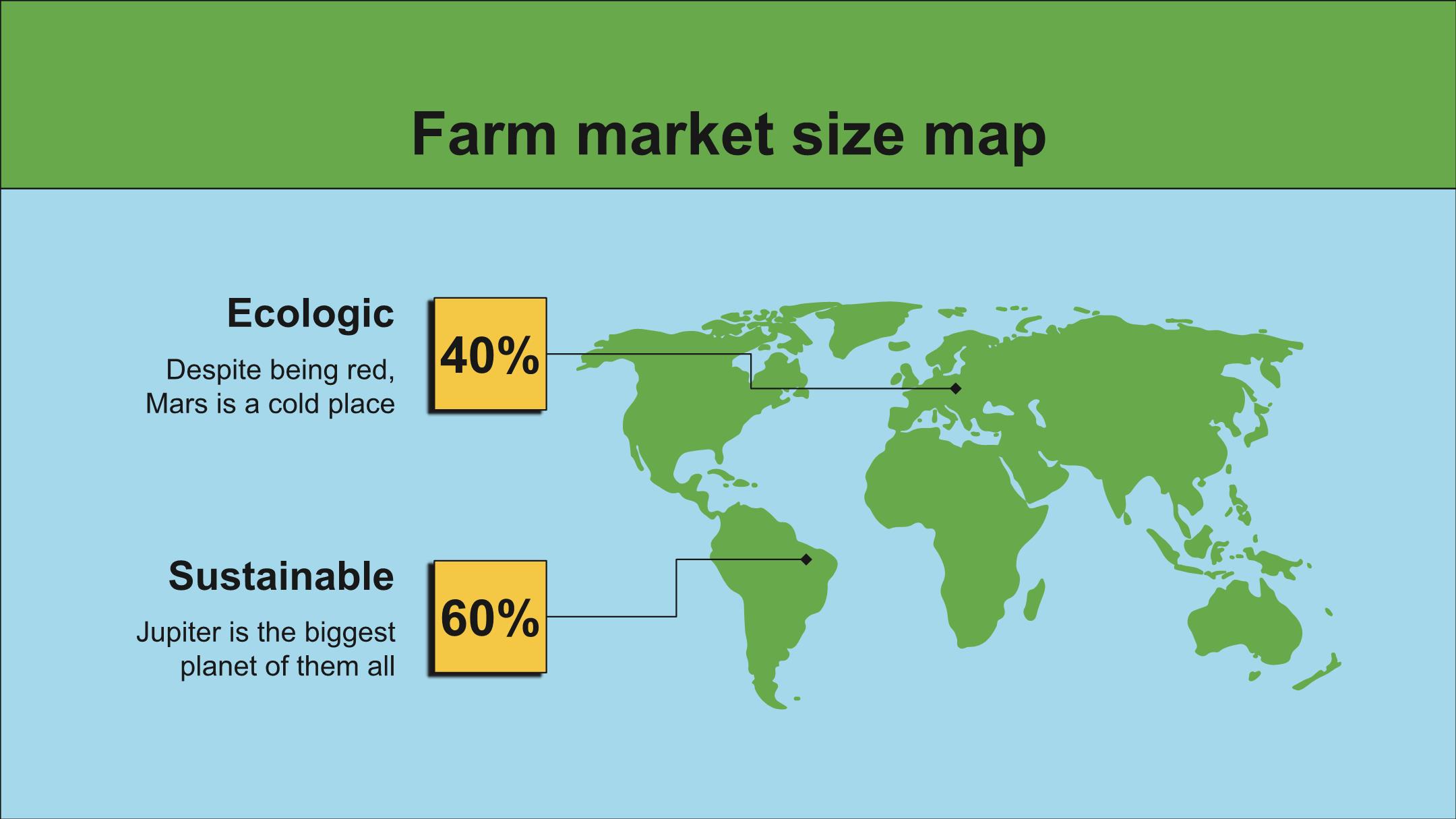 Farm market size map

Ecologic

Despite being red, Mars is a cold place

40%

Sustainable

Jupiter is the biggest planet of them all

60%